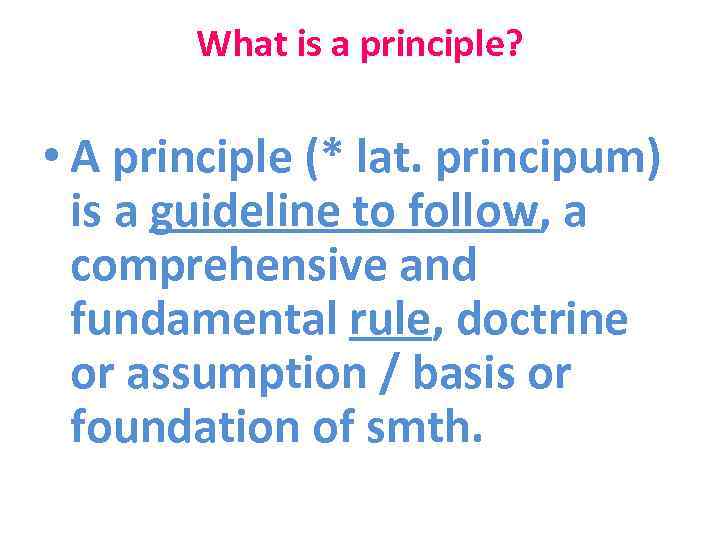 What is a principle?

• A principle (* lat. principum) is a guideline to follow, a comprehensive and fundamental rule, doctrine or assumption / basis or foundation of smth.